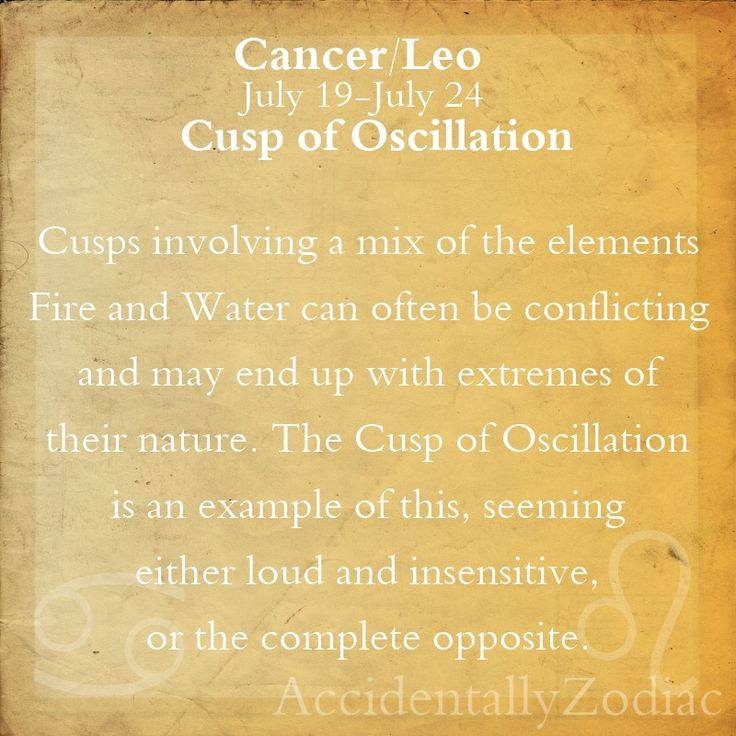 Cancer/Leo
July 19-July 24
Cusp of Oscillation

Cusps involving a mix of the elements Fire and Water can often be conflicting and may end up with extremes of their nature. The Cusp of Oscillation is an example of this, seeming either loud and insensitive, or the complete opposite.

AccidentallyZodiac